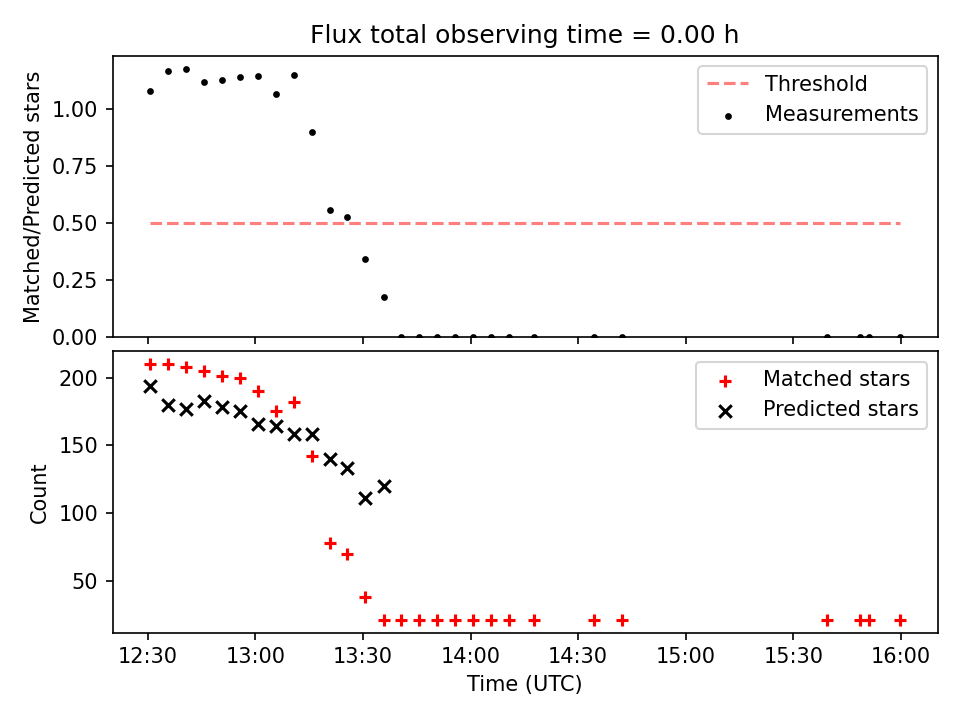 Flux total observing time = 0.00 h

Matched/Predicted stars

1.00
0.75
0.50
0.25
0.00

Threshold
Measurements

Count

200
150
100
50

Matched stars
Predicted stars

12:30
13:00
13:30
14:00
14:30
15:00
15:30
16:00

Time (UTC)